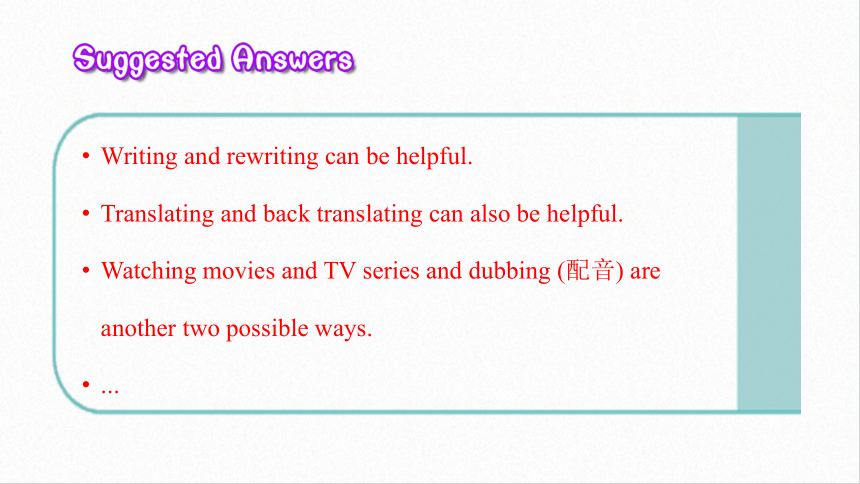 Suggested Answers

• Writing and rewriting can be helpful.

• Translating and back translating can also be helpful.

• Watching movies and TV series and dubbing (配音) are another two possible ways.

• ...